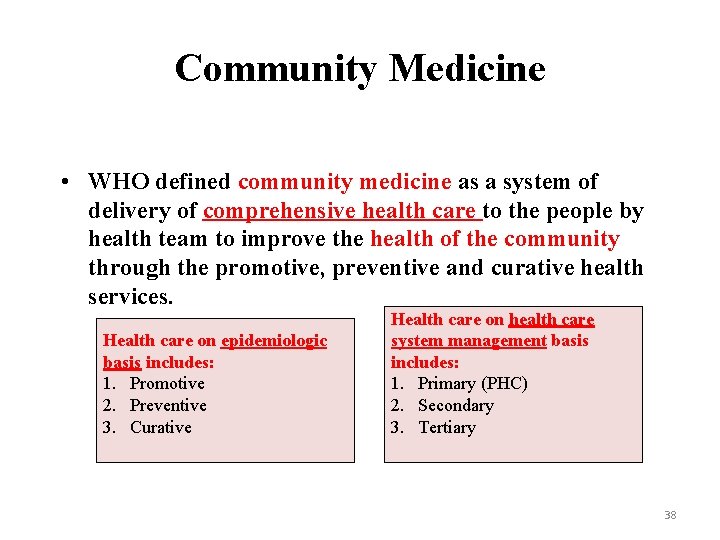 Community Medicine

• WHO defined community medicine as a system of delivery of comprehensive health care to the people by health team to improve the health of the community through the promotive, preventive and curative health services.

Health care on epidemiologic basis includes:
1. Promotive
2. Preventive
3. Curative

Health care on health care system management basis includes:
1. Primary (PHC)
2. Secondary
3. Tertiary

38